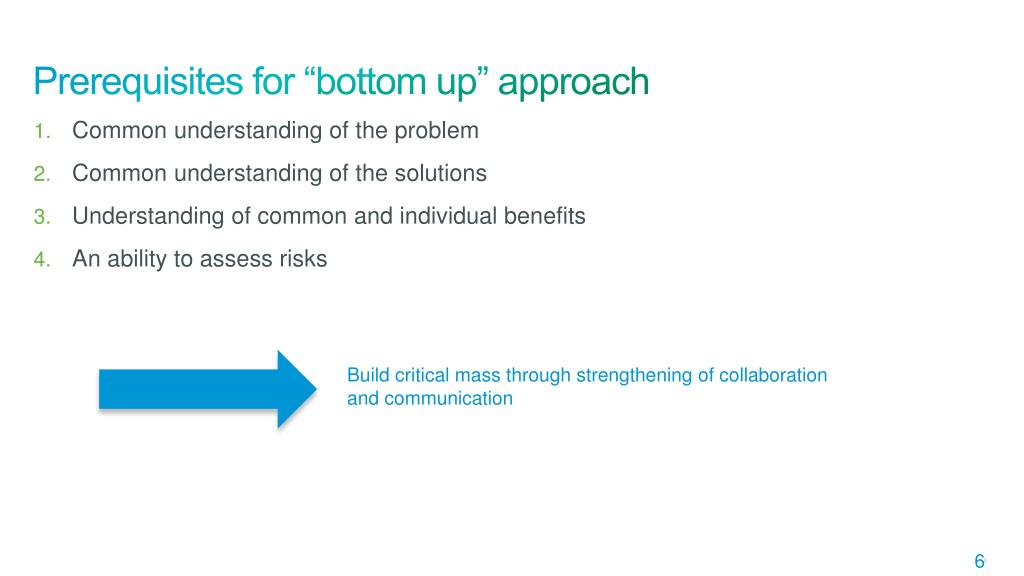 Prerequisites for “bottom up” approach

1. Common understanding of the problem
2. Common understanding of the solutions
3. Understanding of common and individual benefits
4. An ability to assess risks

Build critical mass through strengthening of collaboration and communication

6